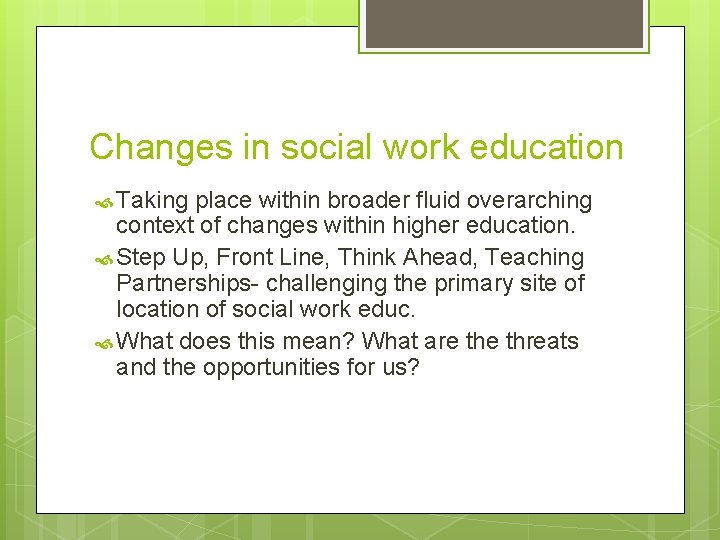 Changes in social work education

Taking place within broader fluid overarching context of changes within higher education.

Step Up, Front Line, Think Ahead, Teaching Partnerships- challenging the primary site of location of social work educ.

What does this mean? What are the threats and the opportunities for us?